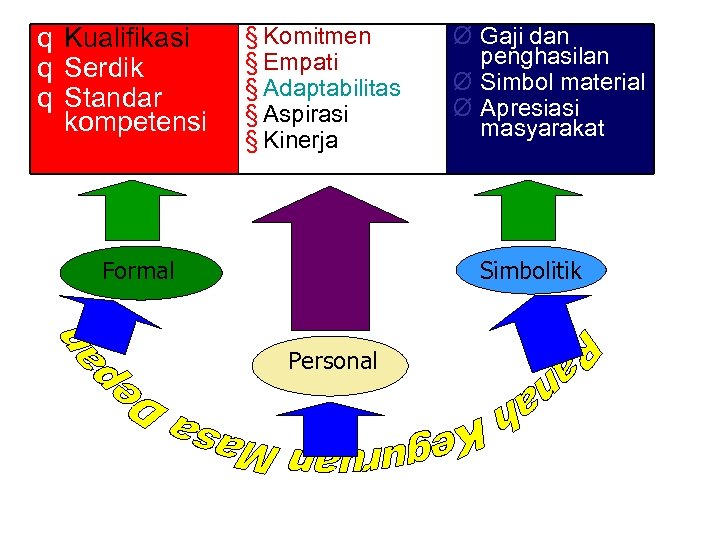 q Kualifikasi
q Serdik
q Standar kompetensi

§ Komitmen
§ Empati
§ Adaptabilitas
§ Aspirasi
§ Kinerja

Ø Gaji dan penghasilan
Ø Simbol material
Ø Apresiasi masyarakat

Formal

Personal

Simbolitik

Ranah Keguruan Masa Depan